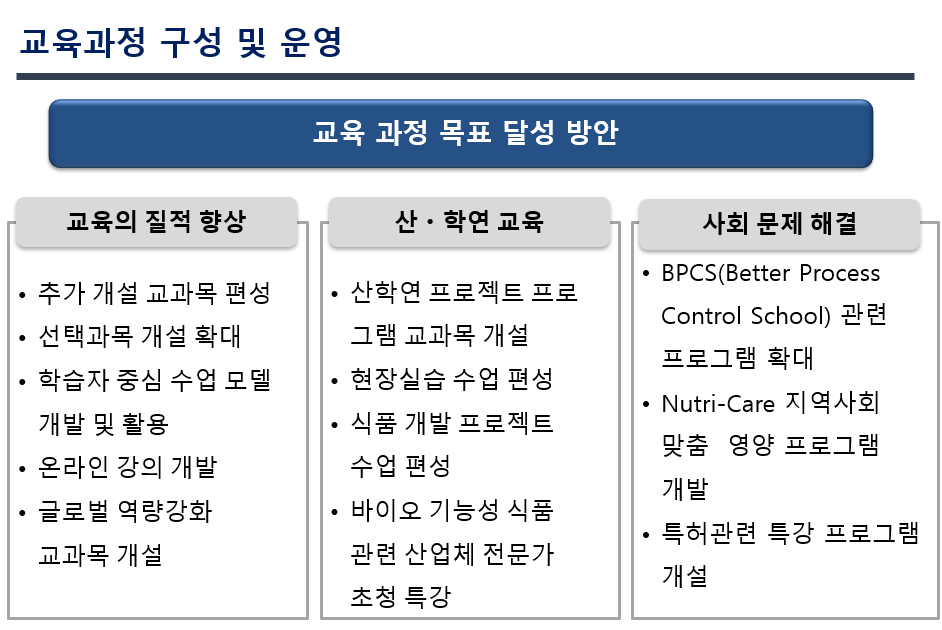 교육과정 구성 및 운영

교육 과정 목표 달성 방안

교육의 질적 향상

• 추가 개설 교과목 편성
• 선택과목 개설 확대
• 학습자 중심 수업 모델 개발 및 활용
• 온라인 강의 개발
• 글로벌 역량강화 교과목 개설

산 · 학연 교육

• 산학연 프로젝트 프로그램 교과목 개설
• 현장실습 수업 편성
• 식품 개발 프로젝트 수업 편성
• 바이오 기능성 식품 관련 산업체 전문가 초청 특강

사회 문제 해결

• BPCS(Better Process Control School) 관련 프로그램 확대
• Nutri-Care 지역사회 맞춤 영양 프로그램 개발
• 특허관련 특강 프로그램 개설